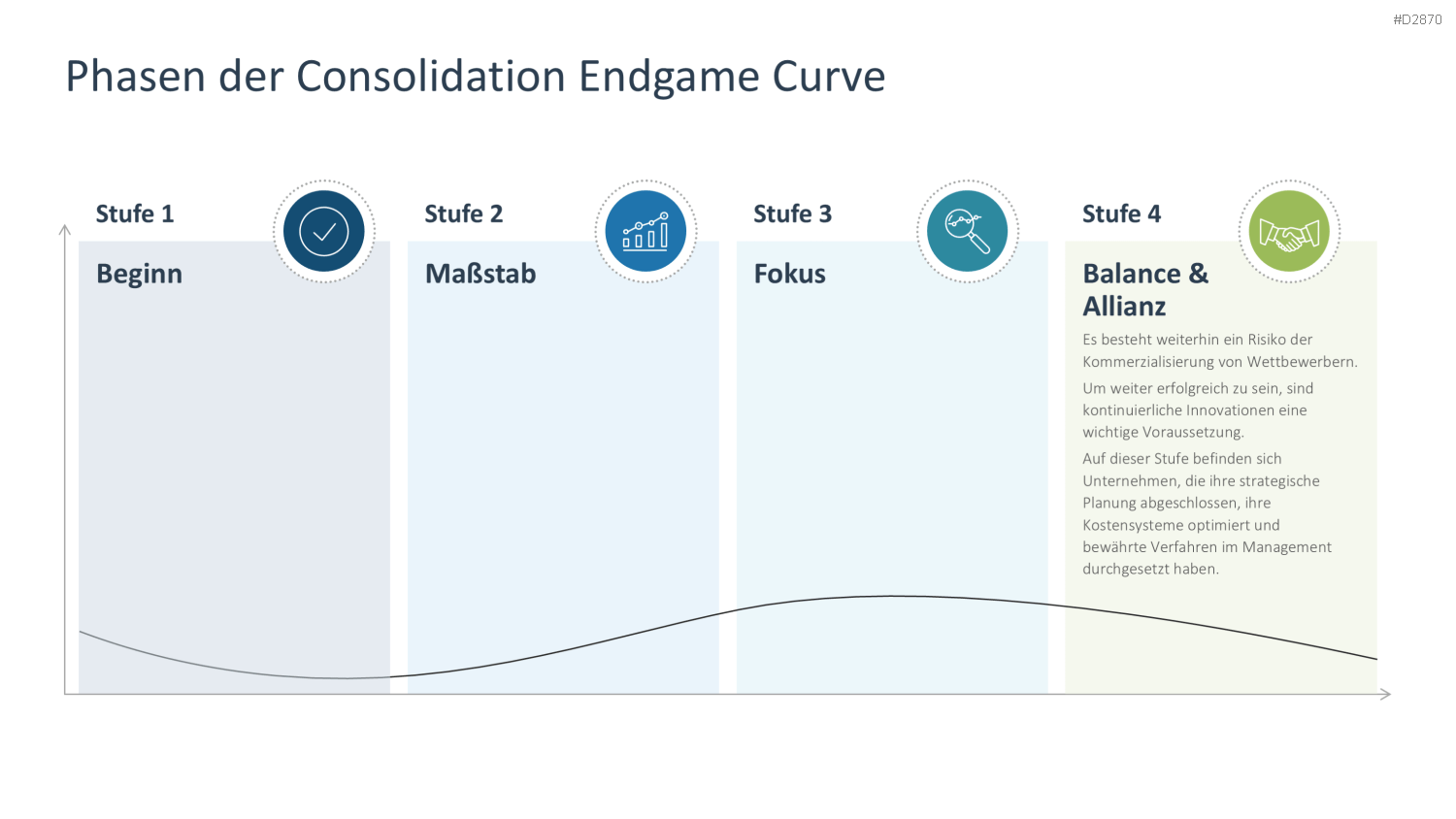 #D2870

Phasen der Consolidation Endgame Curve

Stufe 1

Beginn

Stufe 2

Maßstab

Stufe 3

Fokus

Stufe 4

Balance & Allianz

Es besteht weiterhin ein Risiko der Kommerzialisierung von Wettbewerbern.

Um weiter erfolgreich zu sein, sind kontinuierliche Innovationen eine wichtige Voraussetzung.

Auf dieser Stufe befinden sich Unternehmen, die ihre strategische Planung abgeschlossen, ihre Kostensysteme optimiert und bewährte Verfahren im Management durchgesetzt haben.